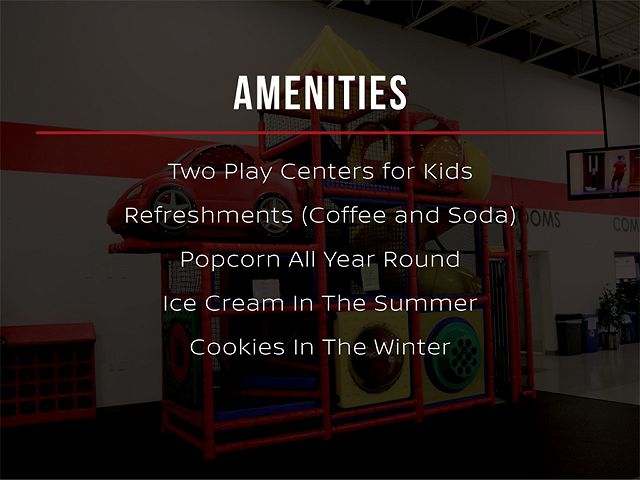 AMENITIES

Two Play Centers for Kids

Refreshments (Coffee and Soda)

Popcorn All Year Round

Ice Cream In The Summer

Cookies In The Winter

OOMS

COM